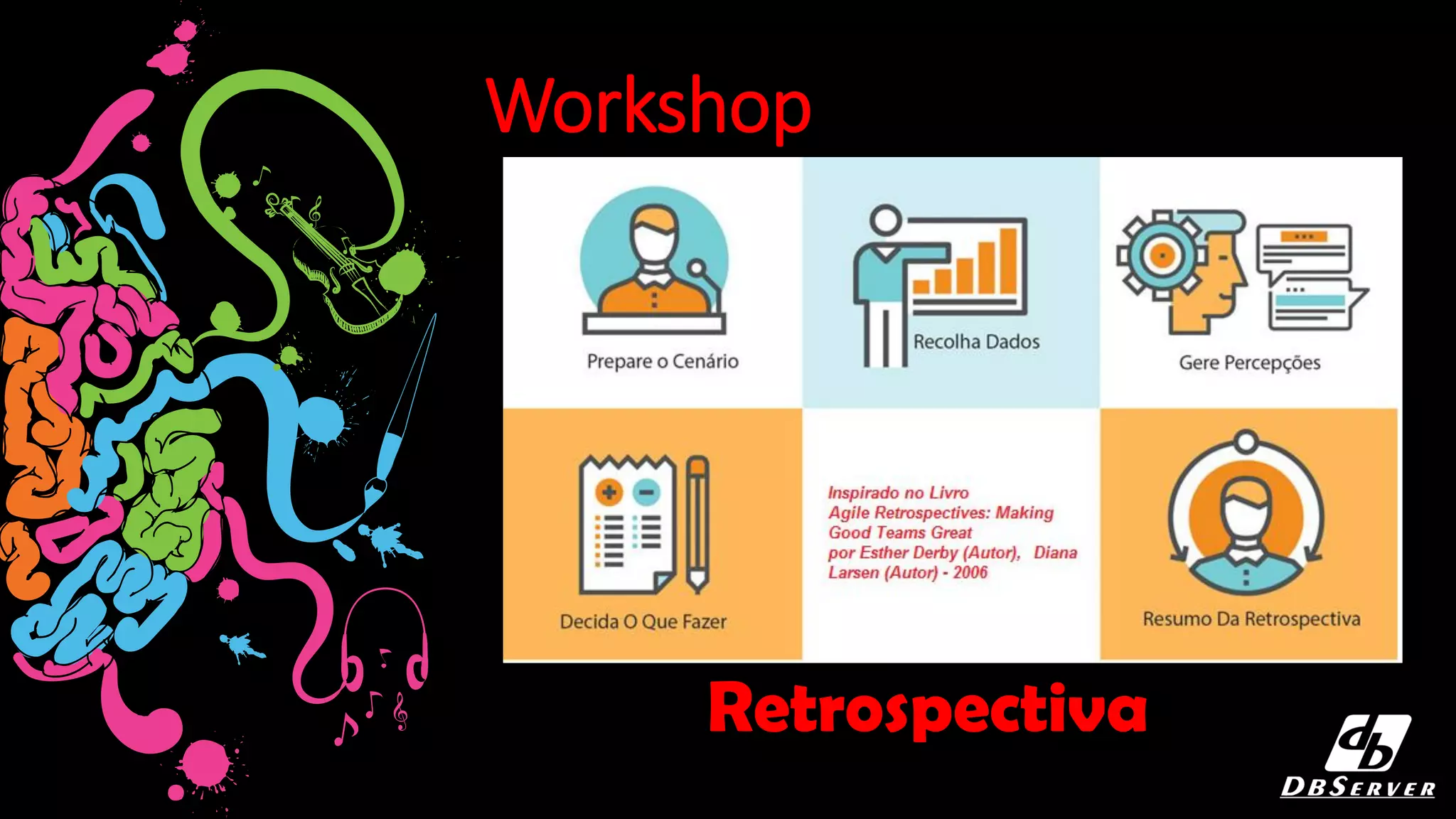 Workshop

Prepare o Cenário

Recolha Dados

Gere Percepções

Decida O Que Fazer

Inspirado no Livro
Agile Retrospectives: Making Good Teams Great
por Esther Derby (Autor), Diana Larsen (Autor) - 2006

Resumo Da Retrospectiva

Retrospectiva

db
DBSERVER